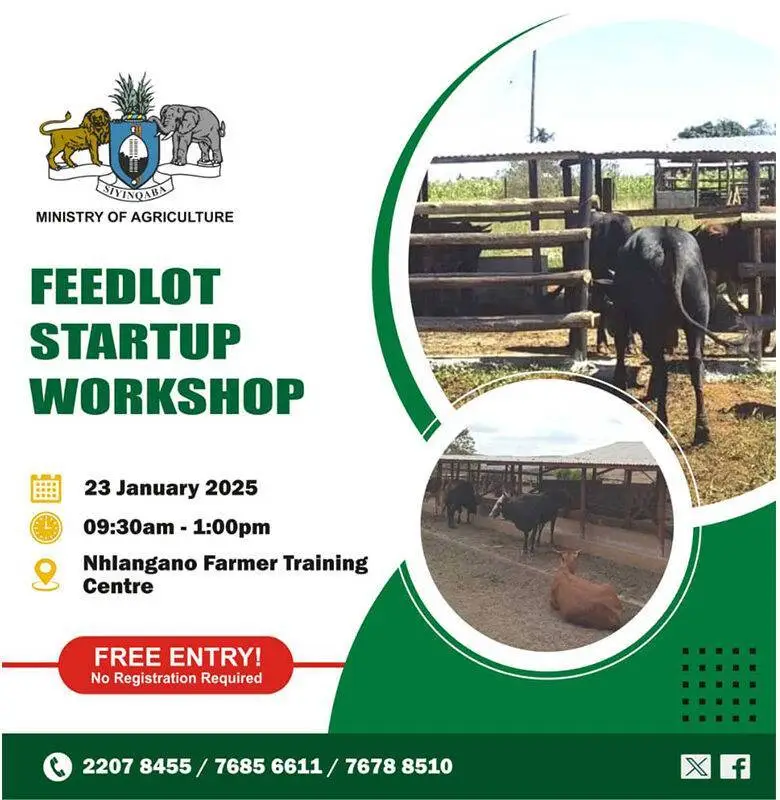 SIYINQABA

MINISTRY OF AGRICULTURE

FEEDLOT STARTUP WORKSHOP

23 January 2025

09:30am - 1:00pm

Nhlangano Farmer Training Centre

FREE ENTRY!
No Registration Required

2207 8455 / 7685 6611 / 7678 8510